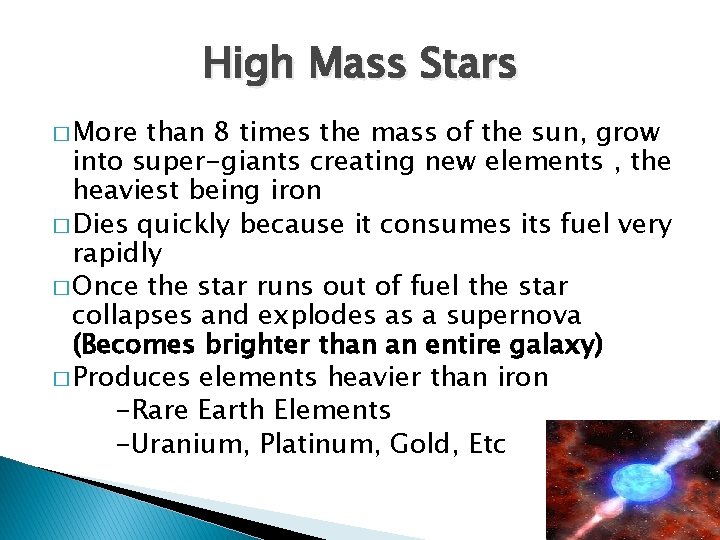 High Mass Stars

□ More than 8 times the mass of the sun, grow into super-giants creating new elements , the heaviest being iron
□ Dies quickly because it consumes its fuel very rapidly
□ Once the star runs out of fuel the star collapses and explodes as a supernova (Becomes brighter than an entire galaxy)
□ Produces elements heavier than iron
-Rare Earth Elements
-Uranium, Platinum, Gold, Etc